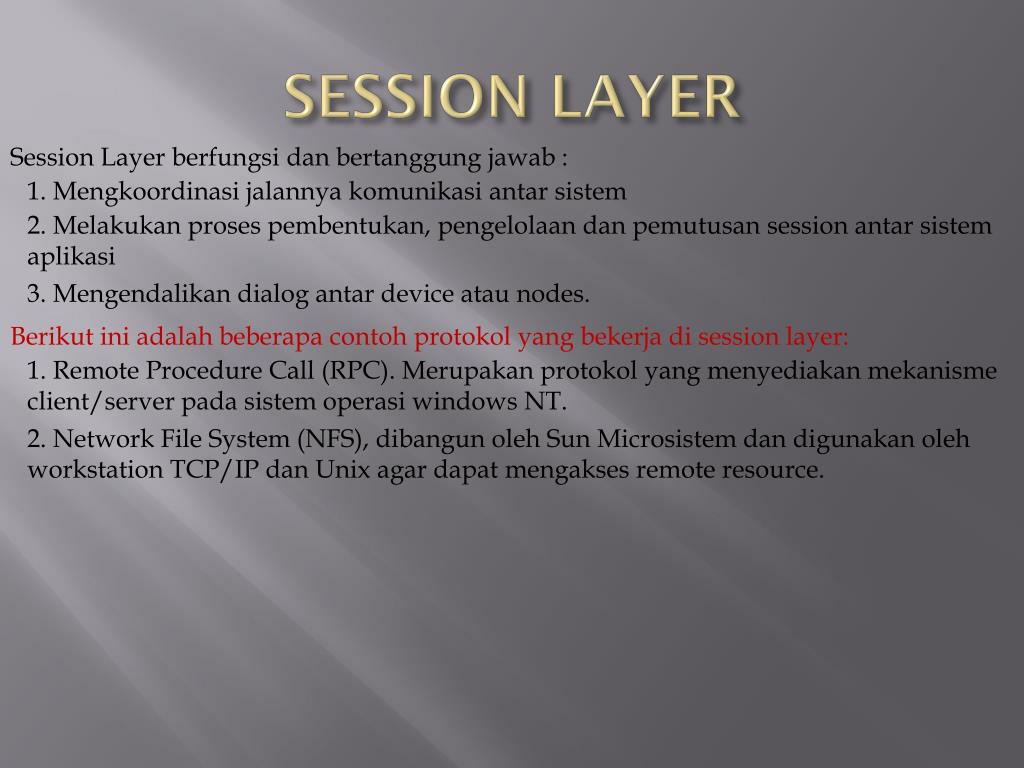 SESSION LAYER

Session Layer berfungsi dan bertanggung jawab :

1. Mengkoordinasi jalannya komunikasi antar sistem

2. Melakukan proses pembentukan, pengelolaan dan pemutusan session antar sistem aplikasi

3. Mengendalikan dialog antar device atau nodes.

Berikut ini adalah beberapa contoh protokol yang bekerja di session layer:

1. Remote Procedure Call (RPC). Merupakan protokol yang menyediakan mekanisme client/server pada sistem operasi windows NT.

2. Network File System (NFS), dibangun oleh Sun Microsistem dan digunakan oleh workstation TCP/IP dan Unix agar dapat mengakses remote resource.